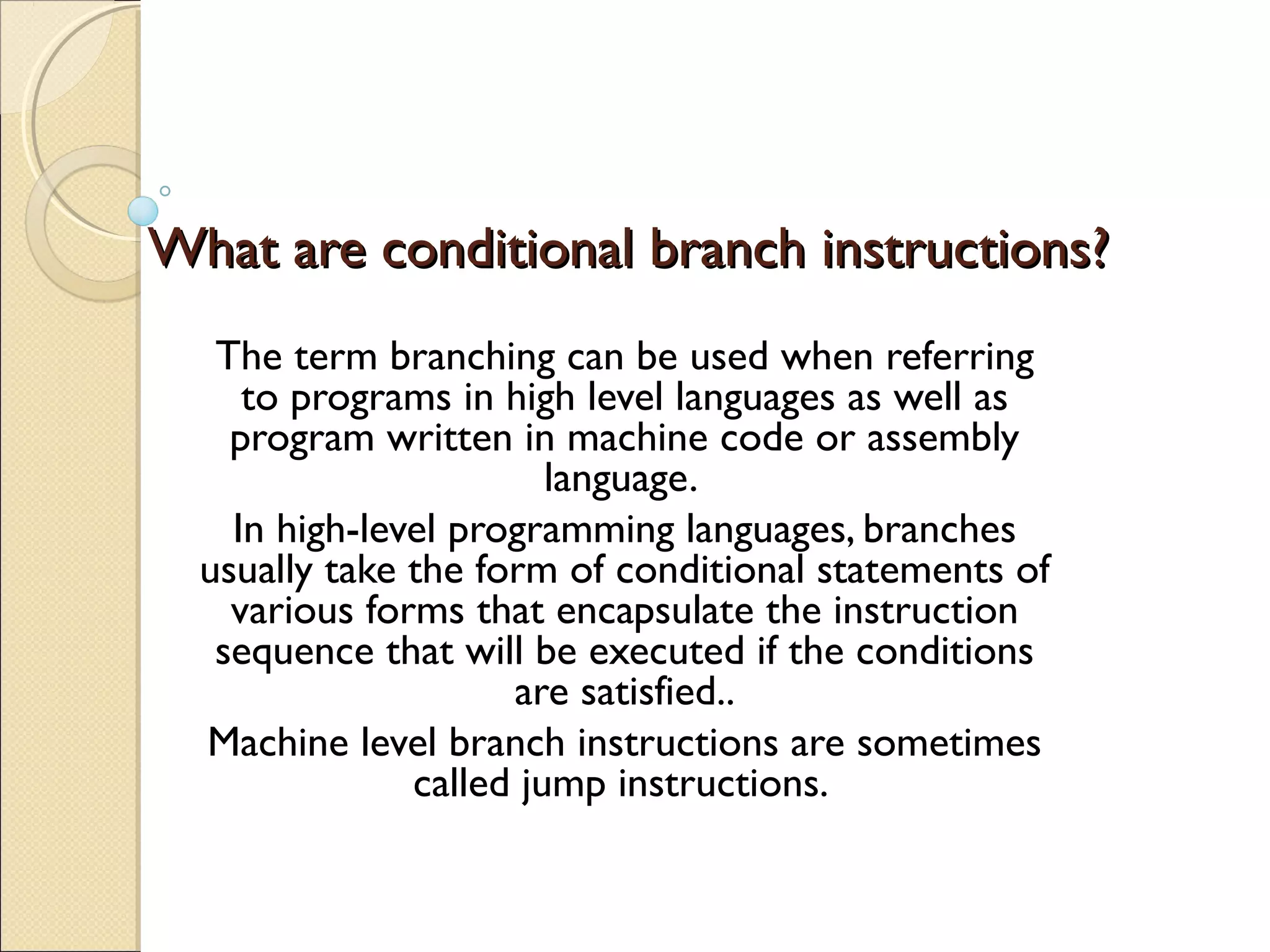 What are conditional branch instructions?

The term branching can be used when referring to programs in high level languages as well as program written in machine code or assembly language.

In high-level programming languages, branches usually take the form of conditional statements of various forms that encapsulate the instruction sequence that will be executed if the conditions are satisfied..

Machine level branch instructions are sometimes called jump instructions.